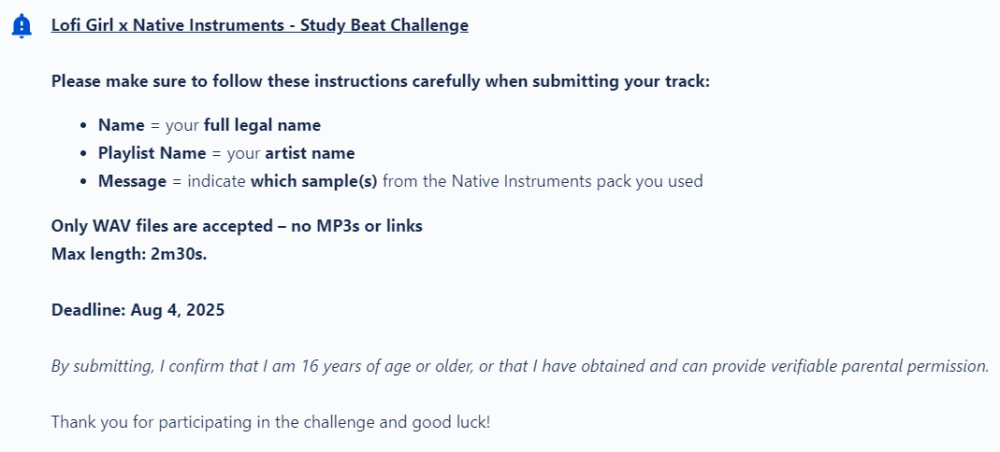 Lofi Girl x Native Instruments - Study Beat Challenge

Please make sure to follow these instructions carefully when submitting your track:

- Name = your full legal name
- Playlist Name = your artist name
- Message = indicate which sample(s) from the Native Instruments pack you used

Only WAV files are accepted – no MP3s or links
Max length: 2m30s.

Deadline: Aug 4, 2025

By submitting, I confirm that I am 16 years of age or older, or that I have obtained and can provide verifiable parental permission.

Thank you for participating in the challenge and good luck!